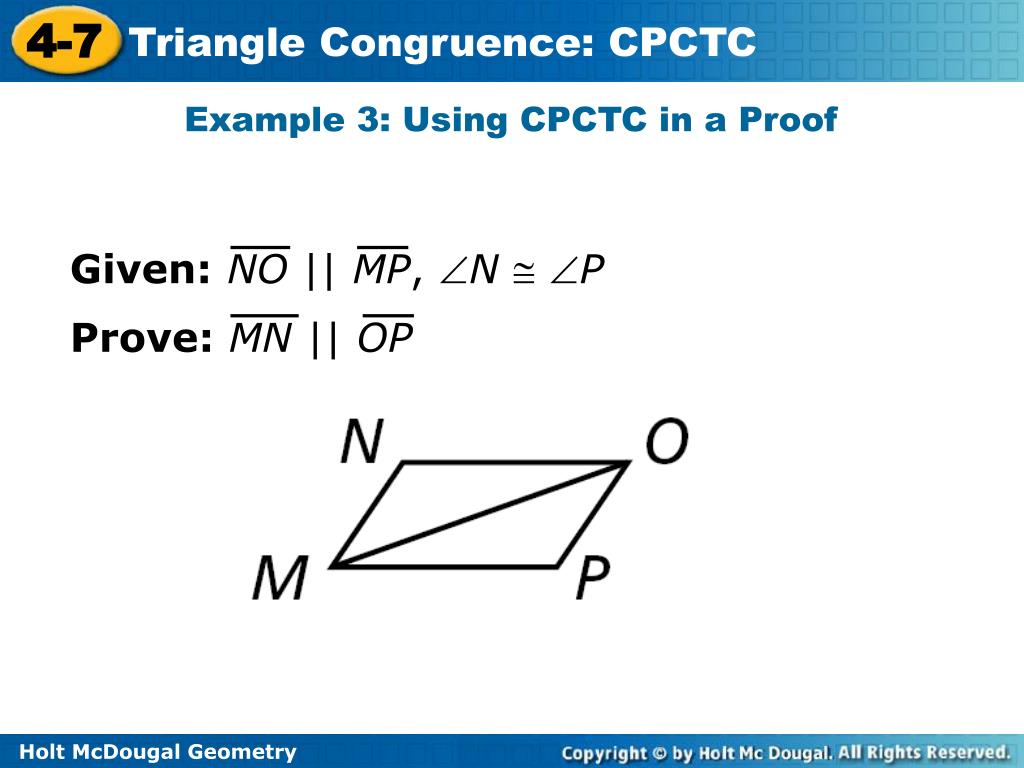 4-7 Triangle Congruence: CPCTC

Example 3: Using CPCTC in a Proof

Given: $\overline{NO} \parallel \overline{MP}$, $\angle N \cong \angle P$

Prove: $\overline{MN} \parallel \overline{OP}$

N O M P

Holt McDougal Geometry

Copyright © by Holt Mc Dougal. All Rights Reserved.